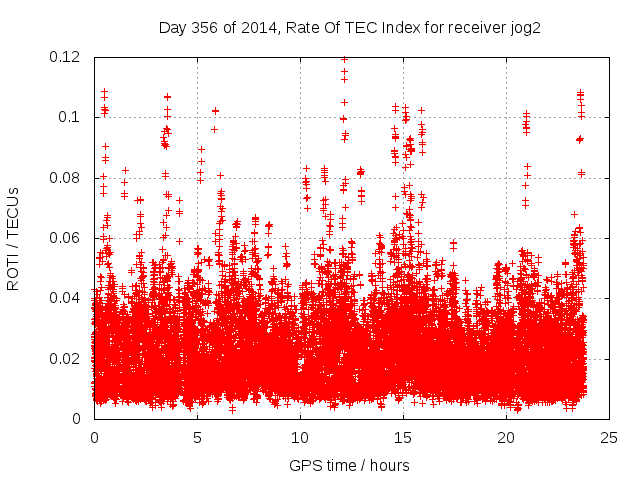 Day 356 of 2014, Rate Of TEC Index for receiver jog2

ROTI / TECUs

0.12
0.1
0.08
0.06
0.04
0.02
0

0
5
10
15
20
25

GPS time / hours